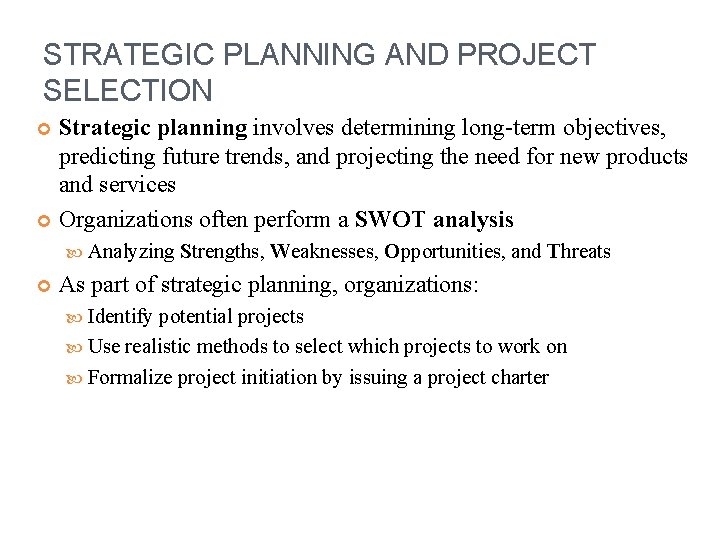 STRATEGIC PLANNING AND PROJECT SELECTION

Strategic planning involves determining long-term objectives, predicting future trends, and projecting the need for new products and services

Organizations often perform a SWOT analysis

Analyzing Strengths, Weaknesses, Opportunities, and Threats

As part of strategic planning, organizations:

Identify potential projects

Use realistic methods to select which projects to work on

Formalize project initiation by issuing a project charter